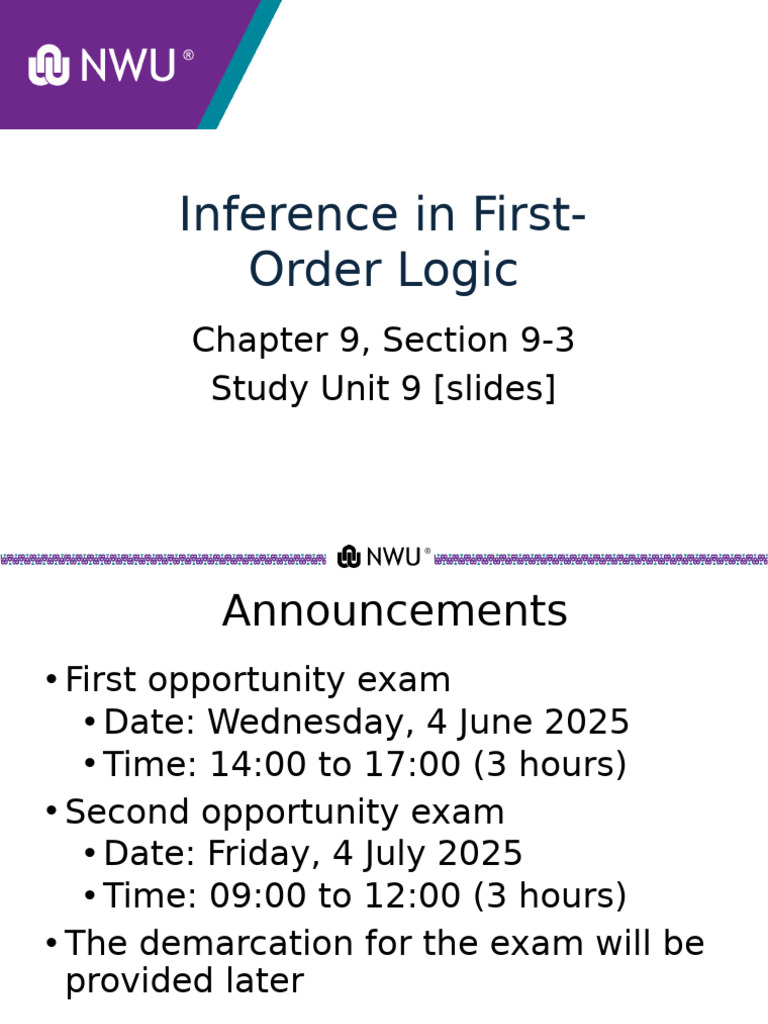 NWU®

Inference in First-Order Logic

Chapter 9, Section 9-3
Study Unit 9 [slides]

NWU®

Announcements

• First opportunity exam
  • Date: Wednesday, 4 June 2025
  • Time: 14:00 to 17:00 (3 hours)
• Second opportunity exam
  • Date: Friday, 4 July 2025
  • Time: 09:00 to 12:00 (3 hours)
• The demarcation for the exam will be provided later